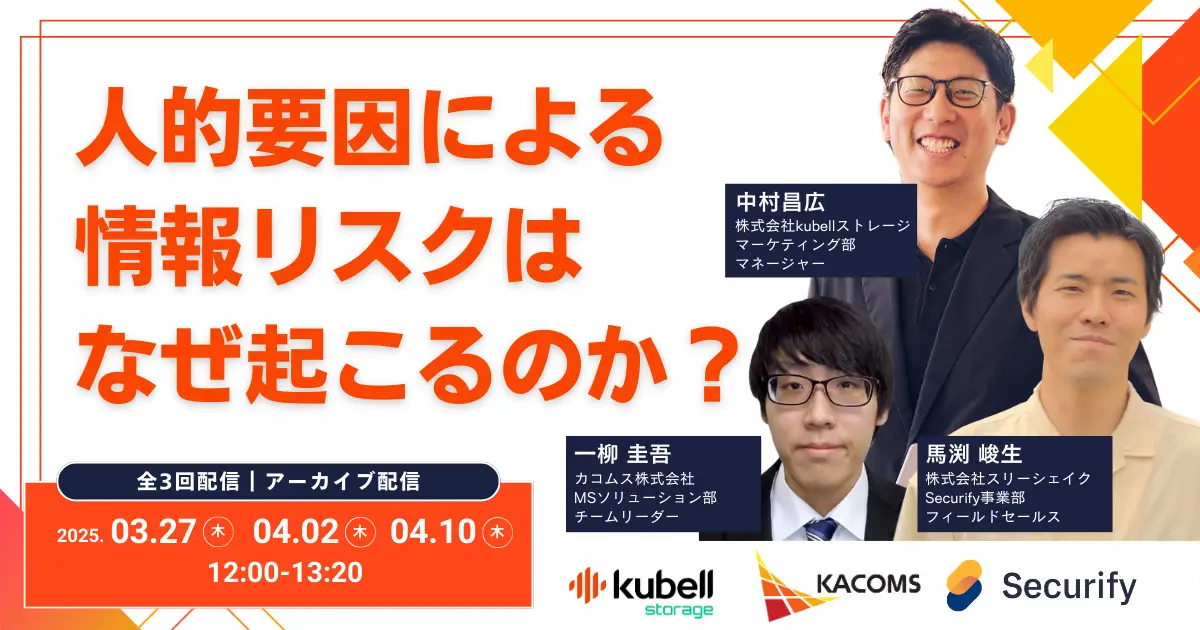 人的要因による
情報リスクは
なぜ起こるのか？

中村昌広
株式会社kubellストレージ
マーケティング部
マネージャー

一柳 圭吾
カコムス株式会社
MSソリューション部
チームリーダー

馬渕 峻生
株式会社スリーシェイク
Securify事業部
フィールドセールス

全3回配信｜アーカイブ配信

2025. 03.27 木 04.02 木 04.10 木
12:00-13:20

kubell storage
KACOMS
Securify